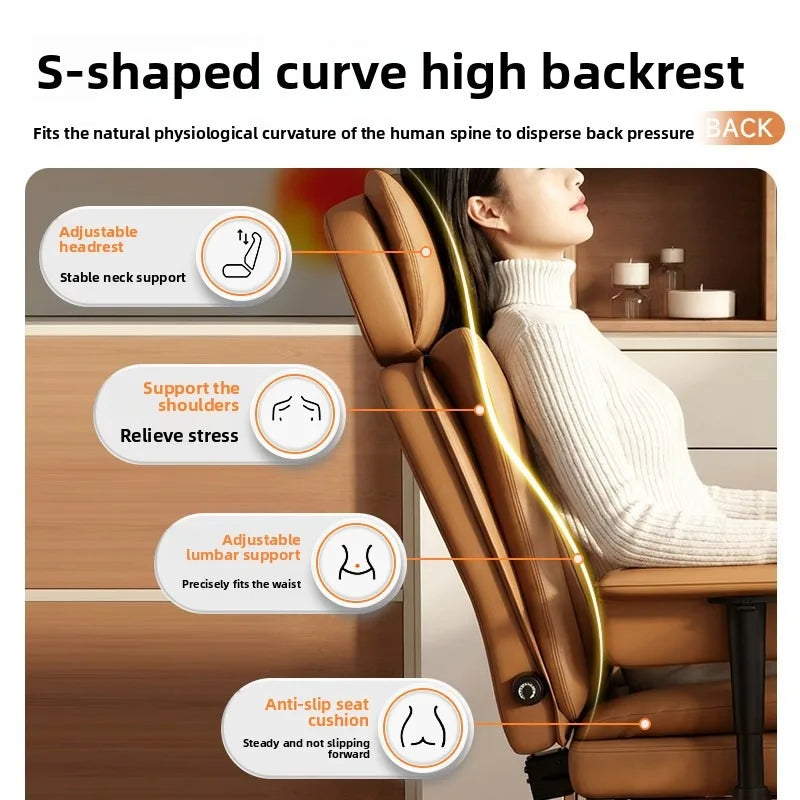 S-shaped curve high backrest

Fits the natural physiological curvature of the human spine to disperse back pressure BACK

Adjustable headrest

Stable neck support

Support the shoulders

Relieve stress

Adjustable lumbar support

Precisely fits the waist

Anti-slip seat cushion

Steady and not slipping forward